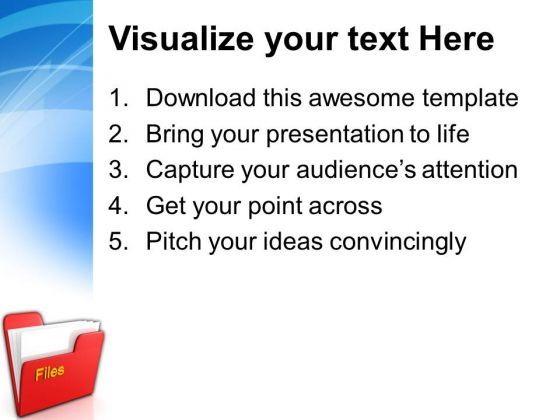 Visualize your text Here

1. Download this awesome template
2. Bring your presentation to life
3. Capture your audience's attention
4. Get your point across
5. Pitch your ideas convincingly

Files